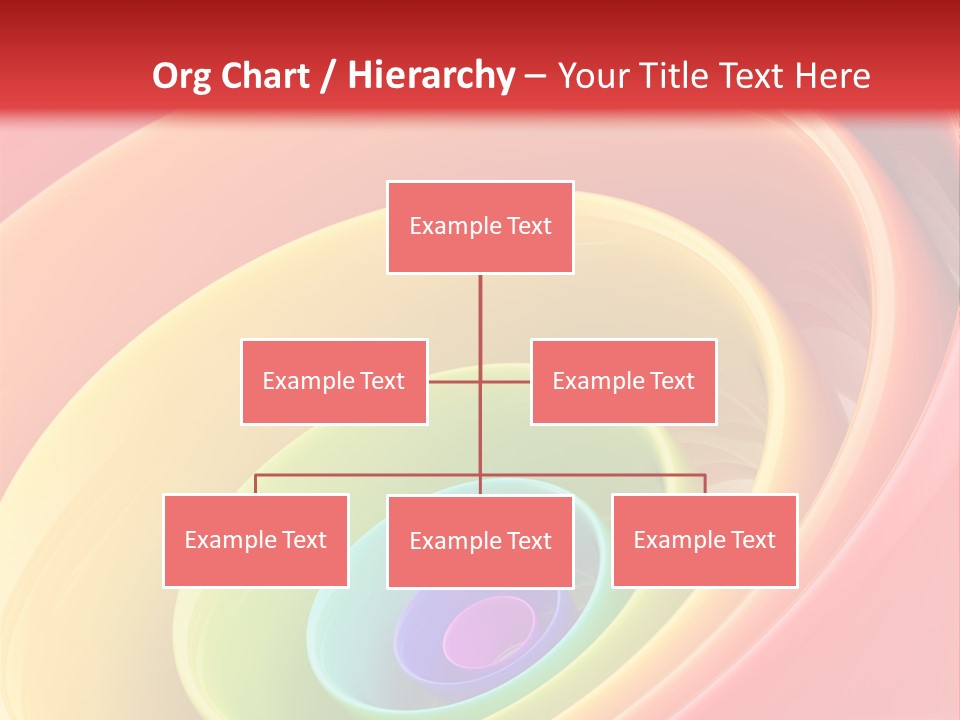 Org Chart / Hierarchy – Your Title Text Here

Example Text

Example Text

Example Text

Example Text

Example Text

Example Text